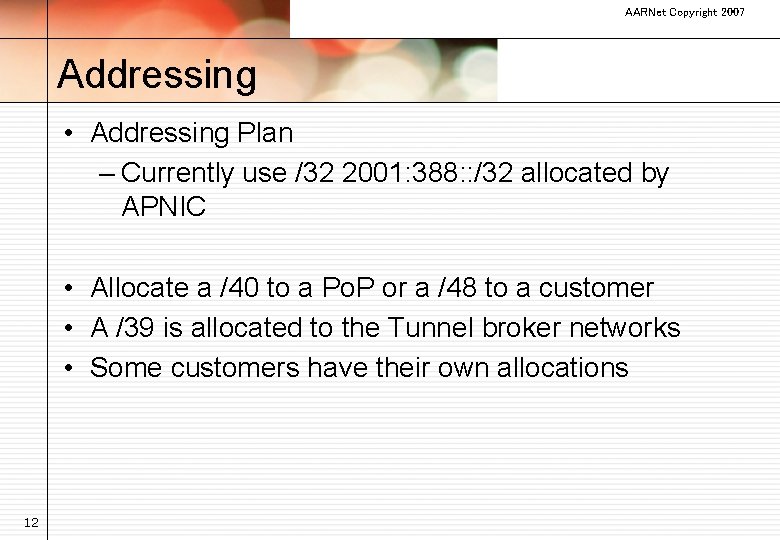 AARNet Copyright 2007

Addressing

• Addressing Plan
– Currently use /32 2001:388::/32 allocated by APNIC

• Allocate a /40 to a PoP or a /48 to a customer
• A /39 is allocated to the Tunnel broker networks
• Some customers have their own allocations

12